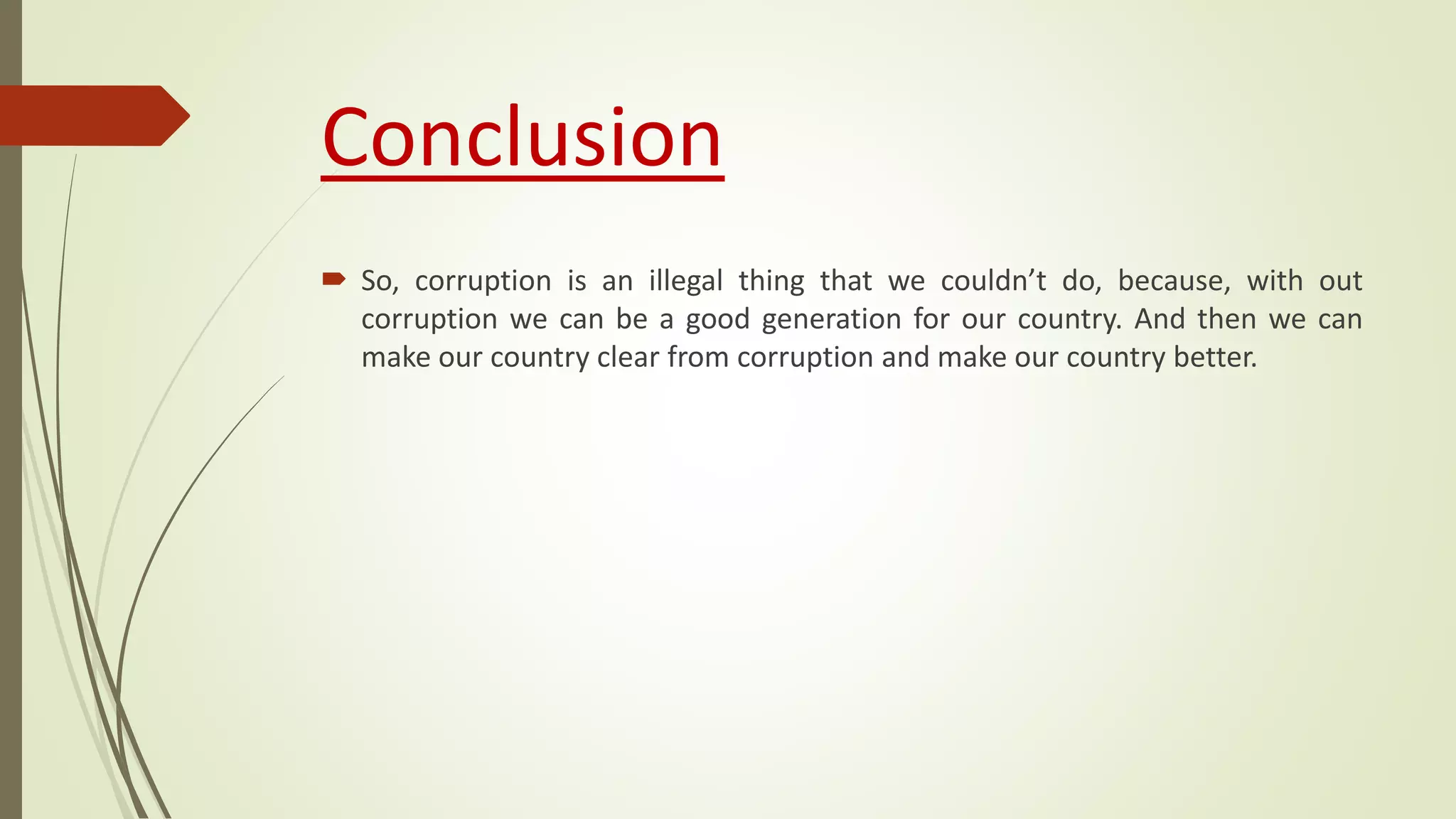 Conclusion

So, corruption is an illegal thing that we couldn’t do, because, with out corruption we can be a good generation for our country. And then we can make our country clear from corruption and make our country better.